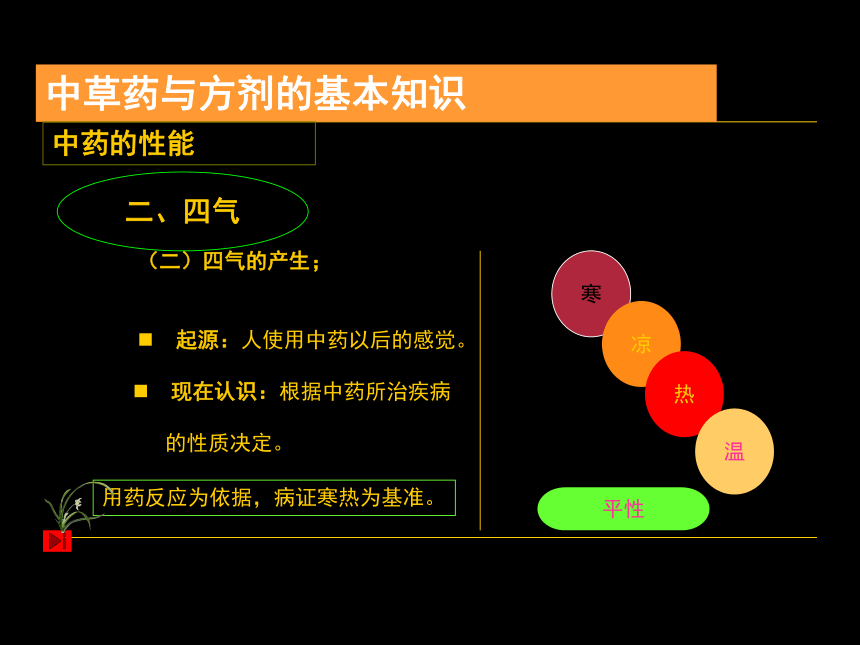 中草药与方剂的基本知识

中药的性能

二、四气

（二）四气的产生；

■ 起源：人使用中药以后的感觉。

■ 现在认识：根据中药所治疾病的性质决定。

用药反应为依据，病证寒热为基准。

寒

凉

热

温

平性